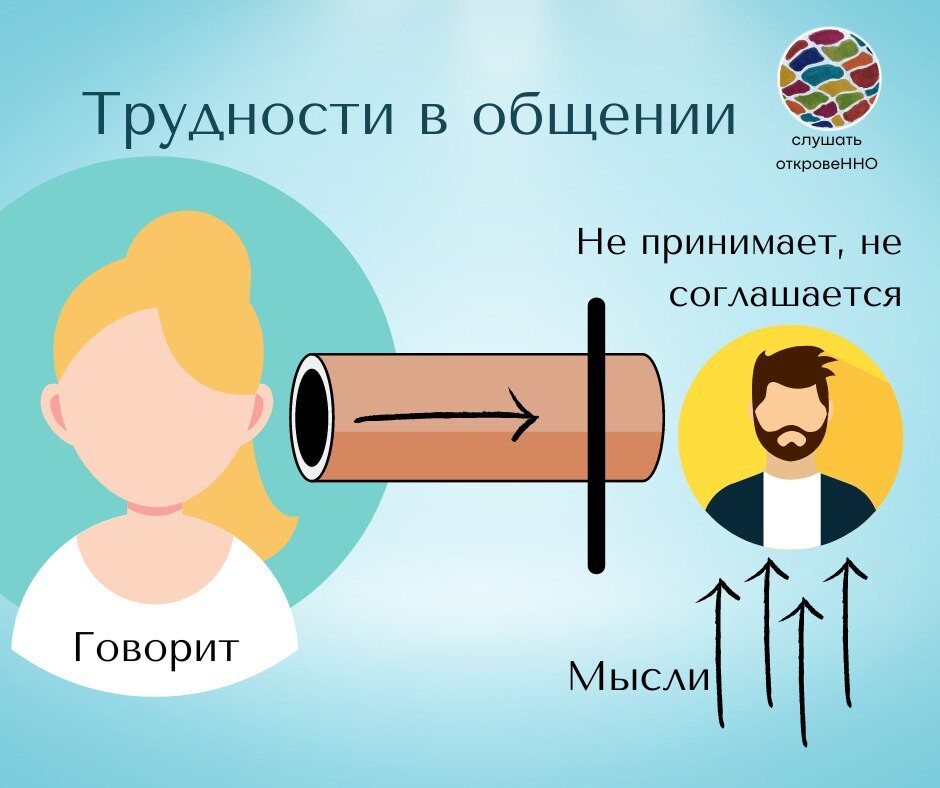 Трудности в общении

слушать
откровеННО

Не принимает, не соглашается

Говорит

Мысли